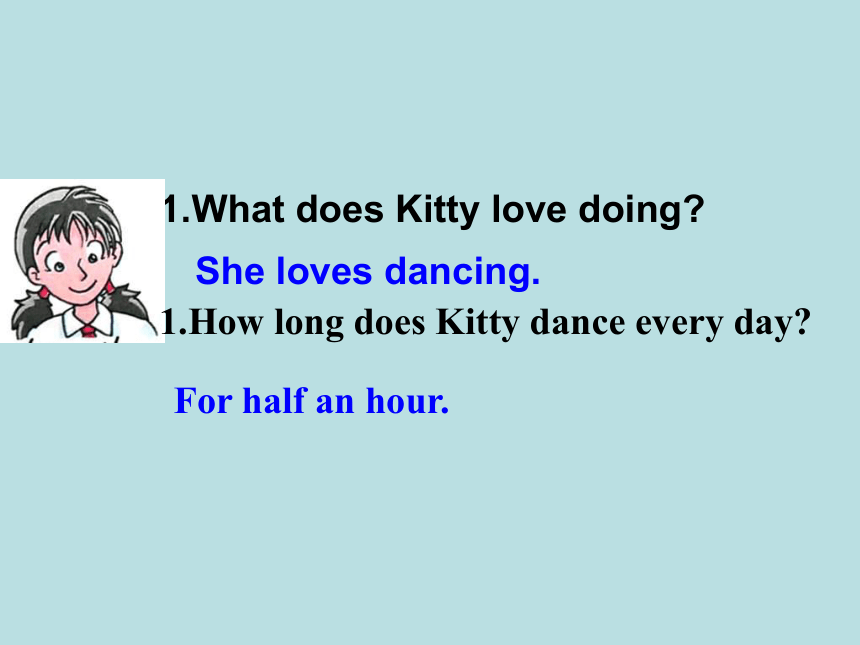 1.What does Kitty love doing?

She loves dancing.

1.How long does Kitty dance every day?

For half an hour.